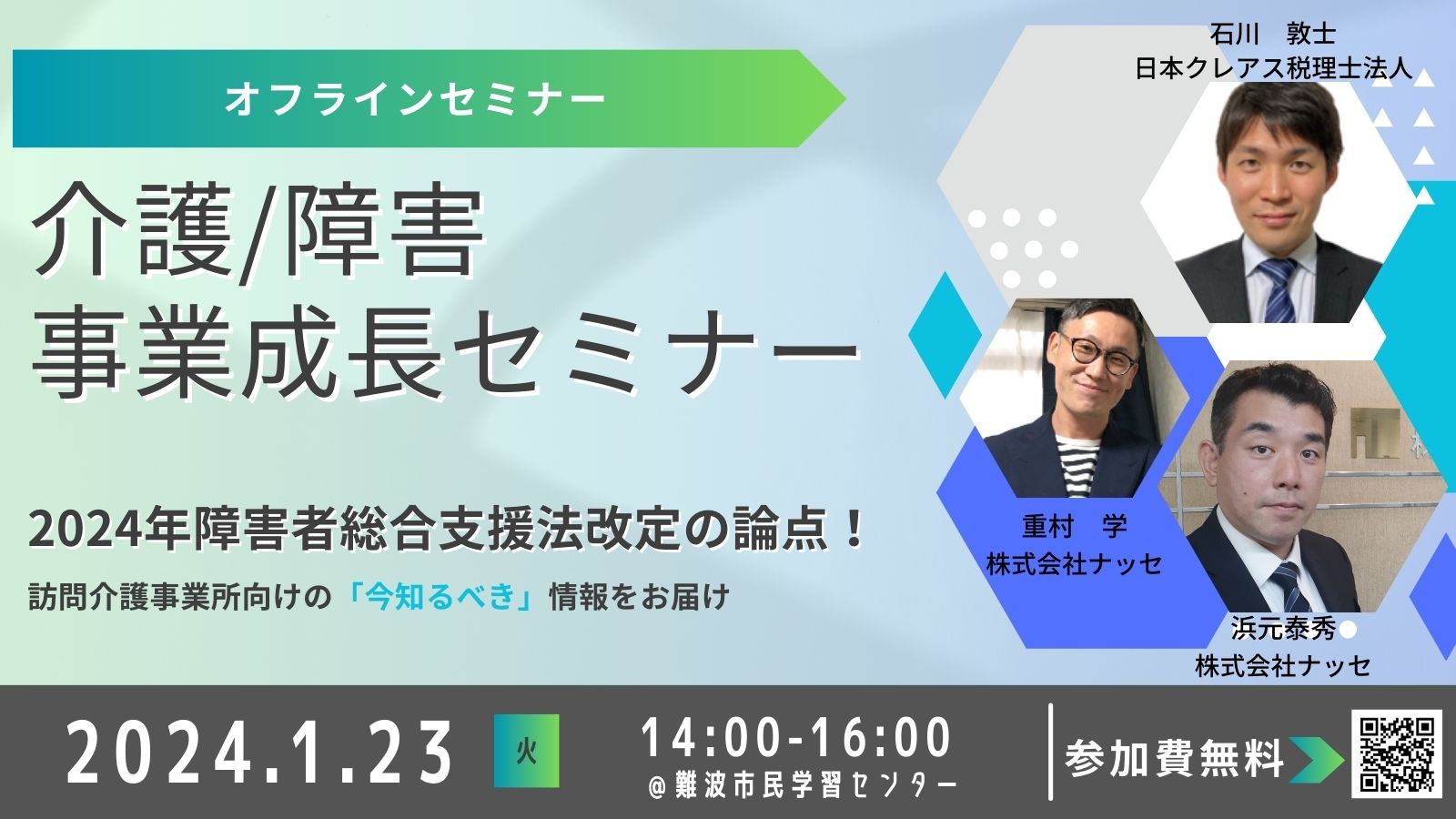 オフラインセミナー

介護/障害
事業成長セミナー

2024年障害者総合支援法改定の論点！

訪問介護事業所向けの「今知るべき」情報をお届け

石川　敦士
日本クレアス税理士法人

重村　学
株式会社ナッセ

浜元泰秀
株式会社ナッセ

2024.1.23 火

14:00-16:00
@難波市民学習センター

参加費無料